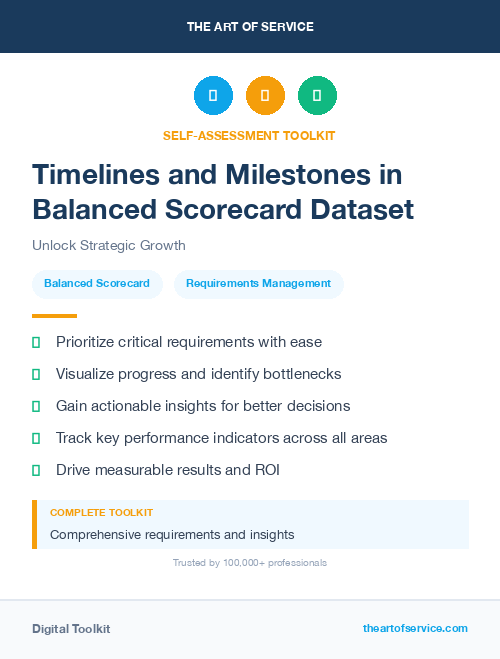 THE ART OF SERVICE

SELF-ASSESSMENT TOOLKIT

Timelines and Milestones in Balanced Scorecard Dataset

Unlock Strategic Growth

Balanced Scorecard

Requirements Management

Prioritize critical requirements with ease

Visualize progress and identify bottlenecks

Gain actionable insights for better decisions

Track key performance indicators across all areas

Drive measurable results and ROI

COMPLETE TOOLKIT

Comprehensive requirements and insights

Trusted by 100,000+ professionals

Digital Toolkit

theartofservice.com